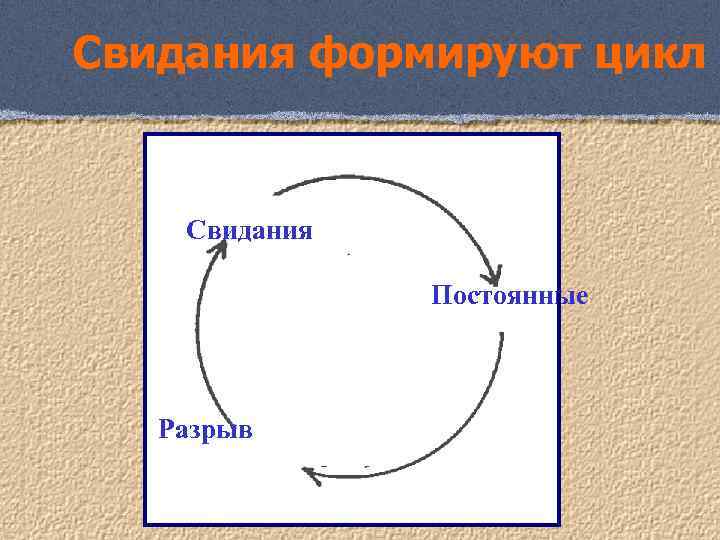 Свидания формируют цикл

Свидания

Постоянные

Разрыв